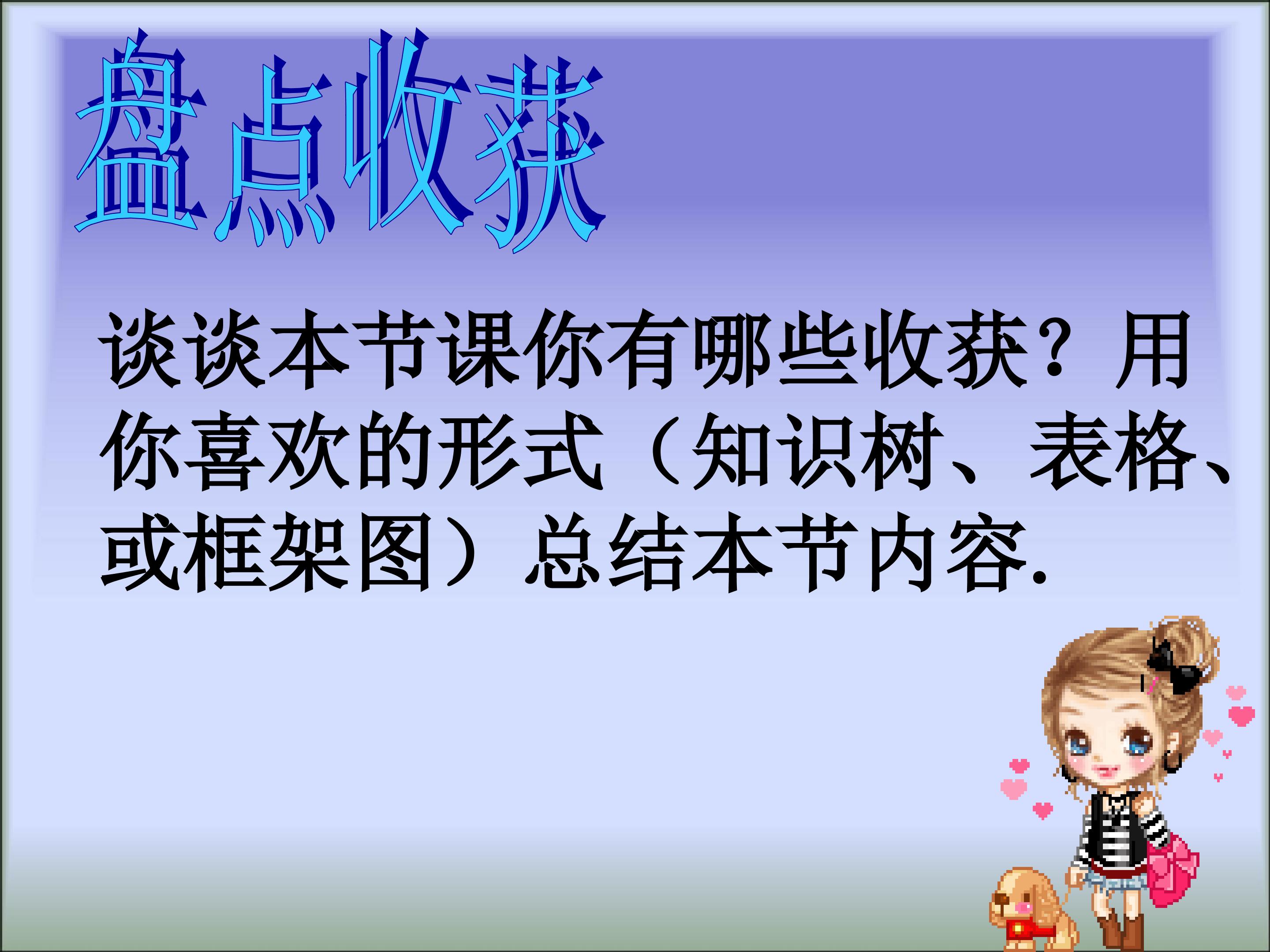 盘点收获

谈谈本节课你有哪些收获？用你喜欢的形式（知识树、表格、或框架图）总结本节内容.